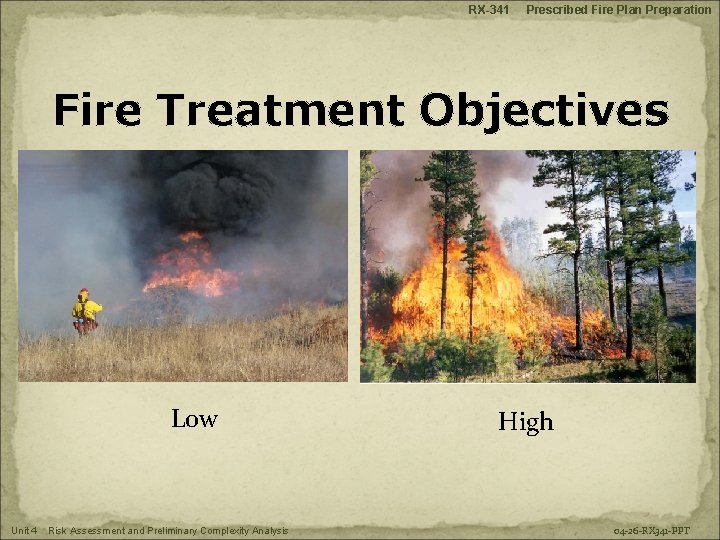 RX-341 Prescribed Fire Plan Preparation

Fire Treatment Objectives

Low

High

Unit 4 Risk Assessment and Preliminary Complexity Analysis

04-26-RX341-PPT